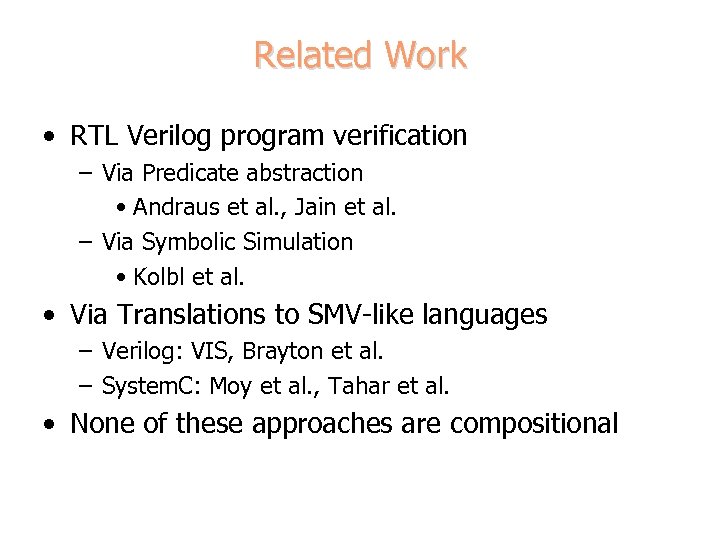 Related Work

• RTL Verilog program verification
– Via Predicate abstraction
• Andraus et al., Jain et al.
– Via Symbolic Simulation
• Kolbl et al.
• Via Translations to SMV-like languages
– Verilog: VIS, Brayton et al.
– SystemC: Moy et al., Tahar et al.
• None of these approaches are compositional